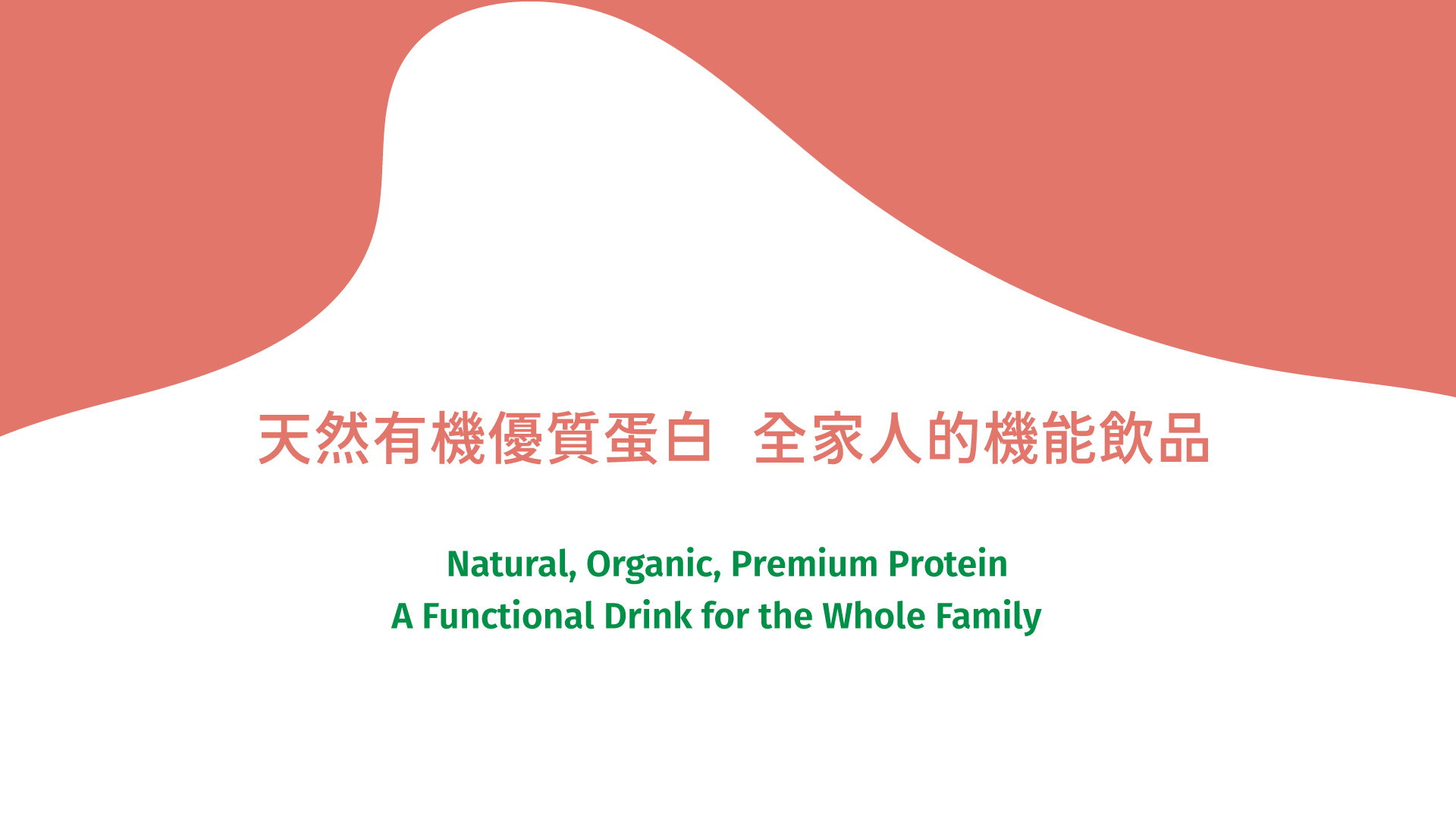 天然有機優質蛋白　全家人的機能飲品

Natural, Organic, Premium Protein
A Functional Drink for the Whole Family